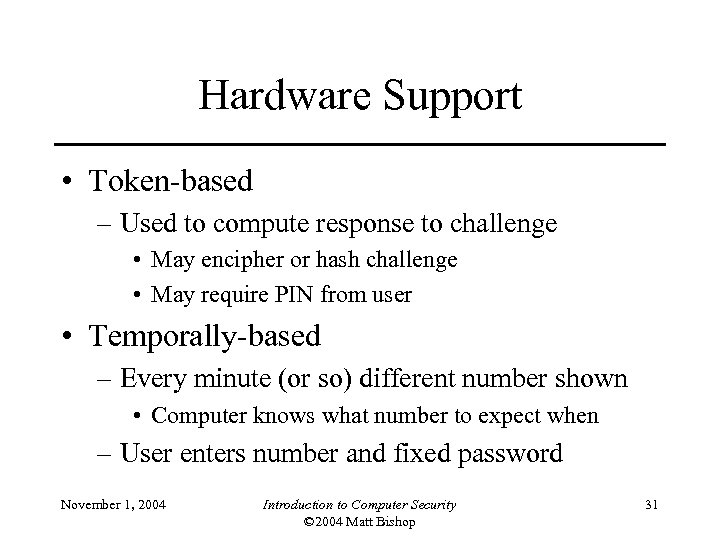 Hardware Support

• Token-based
– Used to compute response to challenge
• May encipher or hash challenge
• May require PIN from user
• Temporally-based
– Every minute (or so) different number shown
• Computer knows what number to expect when
– User enters number and fixed password

November 1, 2004

Introduction to Computer Security
©2004 Matt Bishop

31